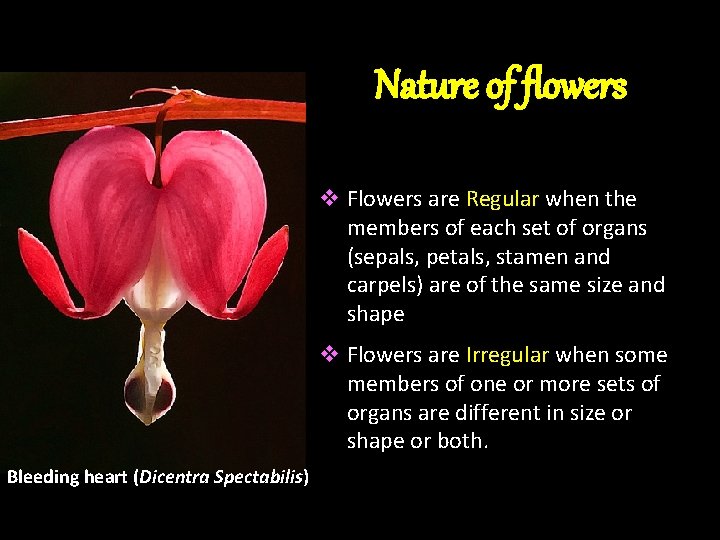 Nature of flowers

❖ Flowers are Regular when the members of each set of organs (sepals, petals, stamen and carpels) are of the same size and shape

❖ Flowers are Irregular when some members of one or more sets of organs are different in size or shape or both.

Bleeding heart (Dicentra Spectabilis)